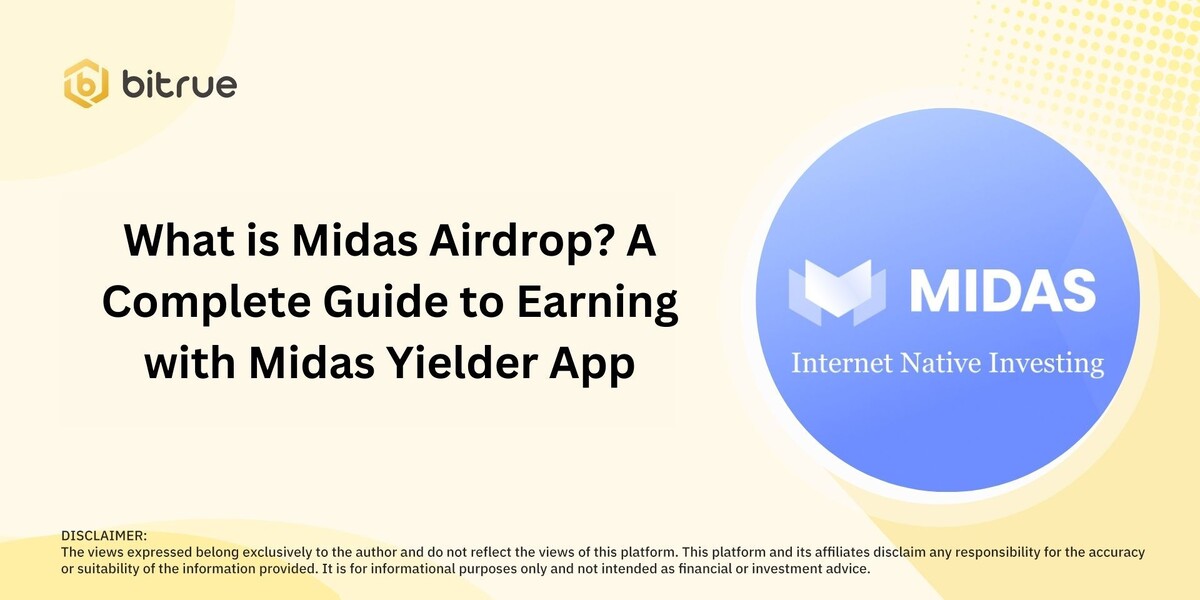 bitrue

What is Midas Airdrop? A Complete Guide to Earning with Midas Yielder App

MIDAS
Internet Native Investing

DISCLAIMER:
The views expressed belong exclusively to the author and do not reflect the views of this platform. This platform and its affiliates disclaim any responsibility for the accuracy or suitability of the information provided. It is for informational purposes only and not intended as financial or investment advice.